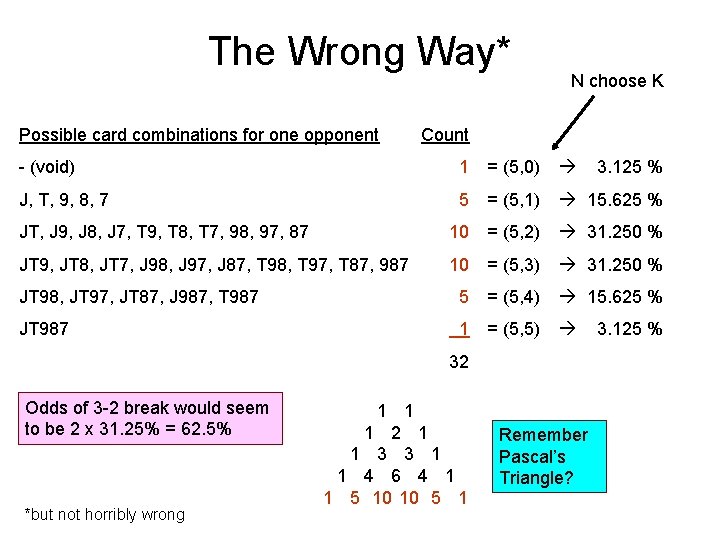 The Wrong Way*

N choose K

| Possible card combinations for one opponent | Count | | | |
|---|---|---|---|---|
| - (void) | 1 | = (5,0) | → | 3.125 % |
| J, T, 9, 8, 7 | 5 | = (5,1) | → | 15.625 % |
| JT, J9, J8, J7, T9, T8, T7, 98, 97, 87 | 10 | = (5,2) | → | 31.250 % |
| JT9, JT8, JT7, J98, J97, J87, T98, T97, T87, 987 | 10 | = (5,3) | → | 31.250 % |
| JT98, JT97, JT87, J987, T987 | 5 | = (5,4) | → | 15.625 % |
| JT987 | 1 | = (5,5) | → | 3.125 % |
| | 32 | | | |

Odds of 3-2 break would seem to be 2 x 31.25% = 62.5%

1 1
1 2 1
1 3 3 1
1 4 6 4 1
1 5 10 10 5 1

Remember Pascal's Triangle?

*but not horribly wrong